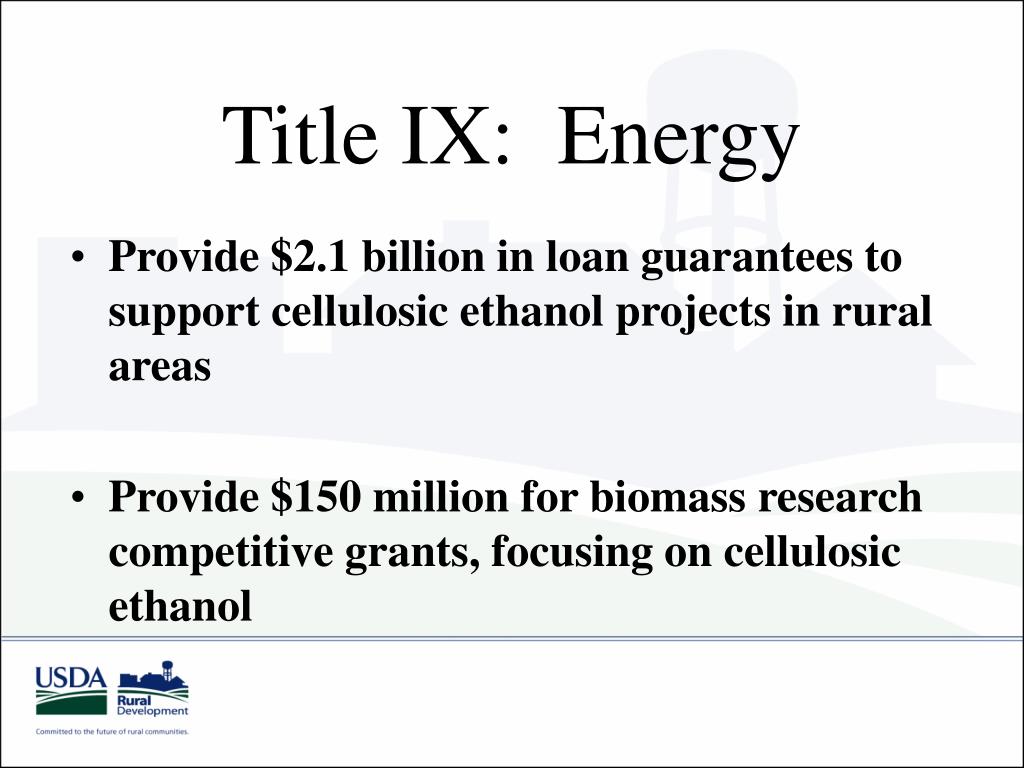 Title IX: Energy

• Provide \$2.1 billion in loan guarantees to support cellulosic ethanol projects in rural areas

• Provide \$150 million for biomass research competitive grants, focusing on cellulosic ethanol

USDA

Rural Development

Committed to the future of rural communities.